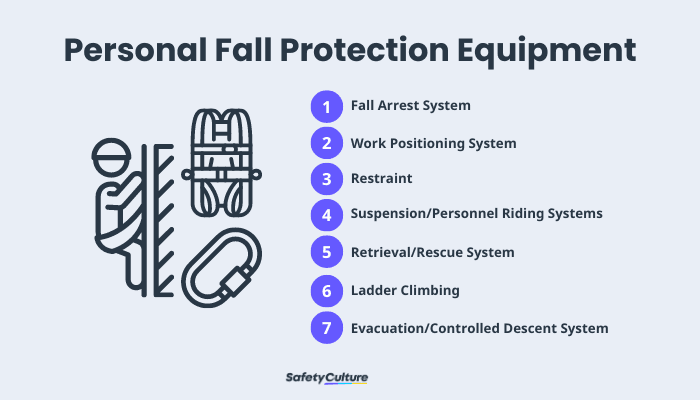 Personal Fall Protection Equipment

1 Fall Arrest System
2 Work Positioning System
3 Restraint
4 Suspension/Personnel Riding Systems
5 Retrieval/Rescue System
6 Ladder Climbing
7 Evacuation/Controlled Descent System

SafetyCulture